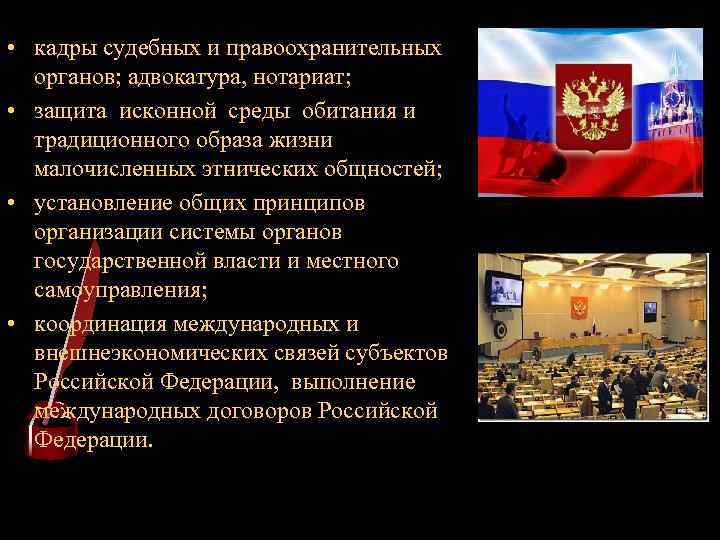 • кадры судебных и правоохранительных органов; адвокатура, нотариат;
• защита исконной среды обитания и традиционного образа жизни малочисленных этнических общностей;
• установление общих принципов организации системы органов государственной власти и местного самоуправления;
• координация международных и внешнеэкономических связей субъектов Российской Федерации, выполнение международных договоров Российской Федерации.